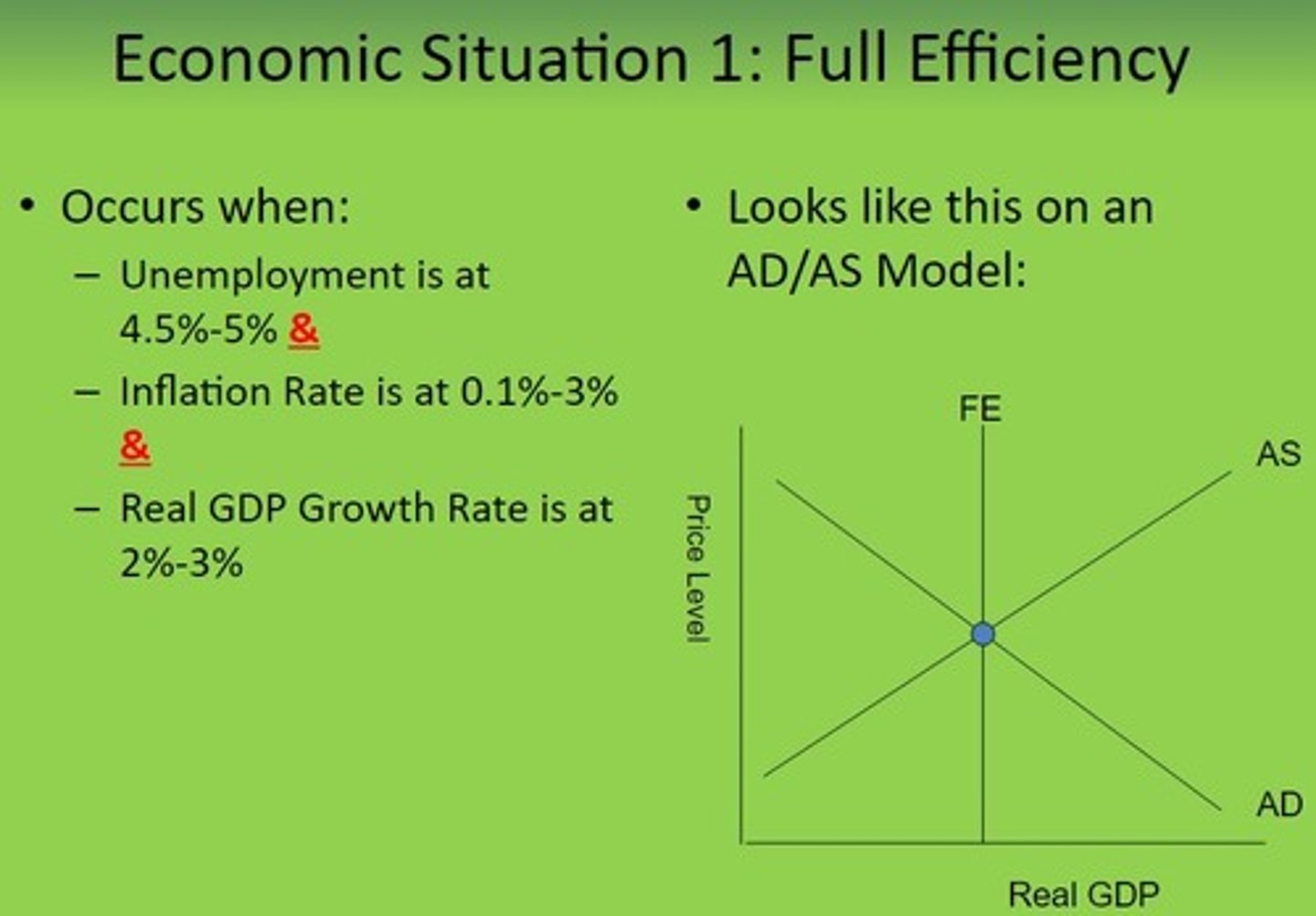 Economic Situation 1: Full Efficiency

• Occurs when:
– Unemployment is at 4.5%-5% &
– Inflation Rate is at 0.1%-3% &
– Real GDP Growth Rate is at 2%-3%

• Looks like this on an AD/AS Model:

FE
AS
Price Level
AD
Real GDP